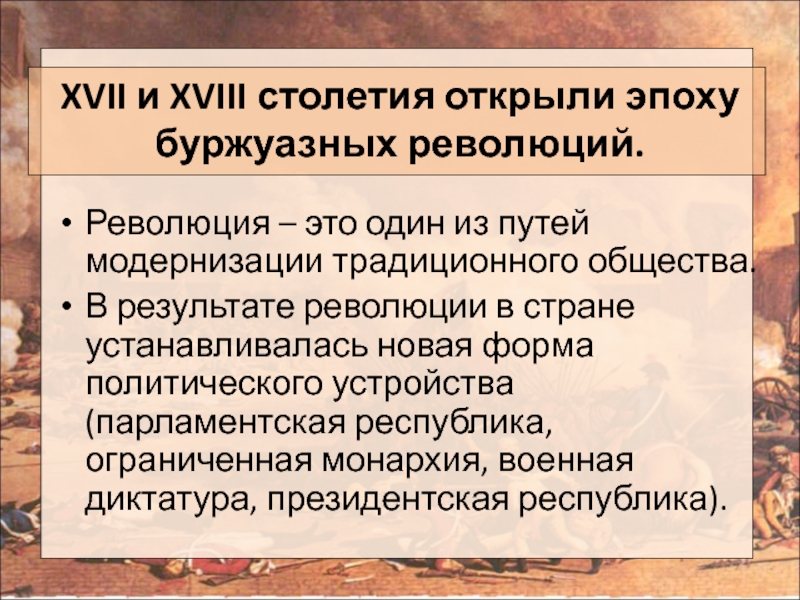 XVII и XVIII столетия открыли эпоху буржуазных революций.

• Революция – это один из путей модернизации традиционного общества.
• В результате революции в стране устанавливалась новая форма политического устройства (парламентская республика, ограниченная монархия, военная диктатура, президентская республика).